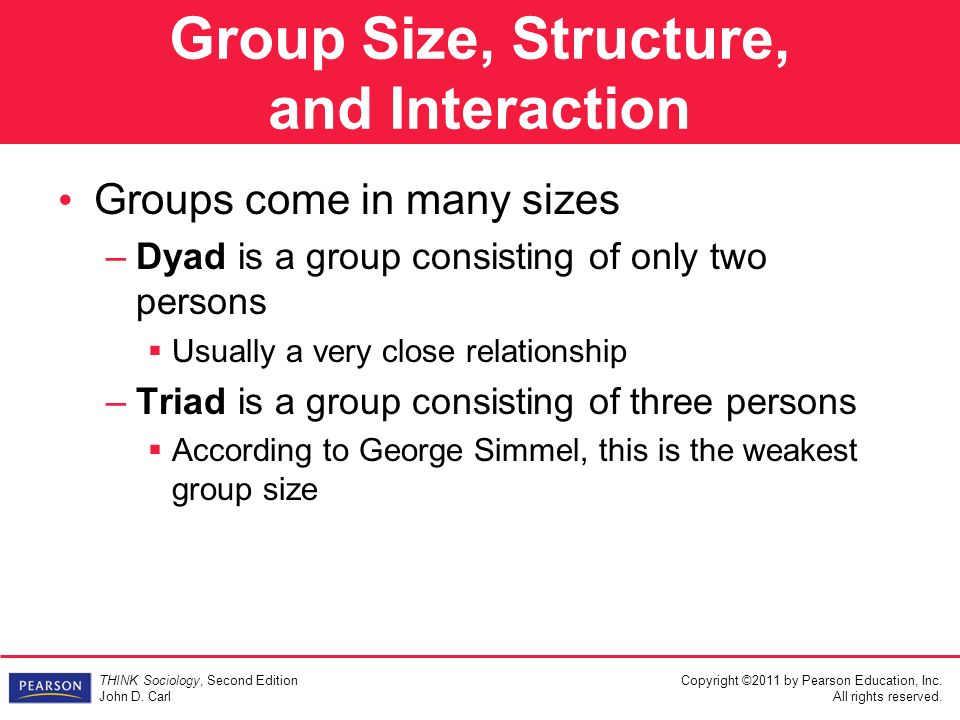 Group Size, Structure, and Interaction

• Groups come in many sizes
– Dyad is a group consisting of only two persons
▪ Usually a very close relationship
– Triad is a group consisting of three persons
▪ According to George Simmel, this is the weakest group size

PEARSON

THINK Sociology, Second Edition
John D. Carl

Copyright ©2011 by Pearson Education, Inc.
All rights reserved.